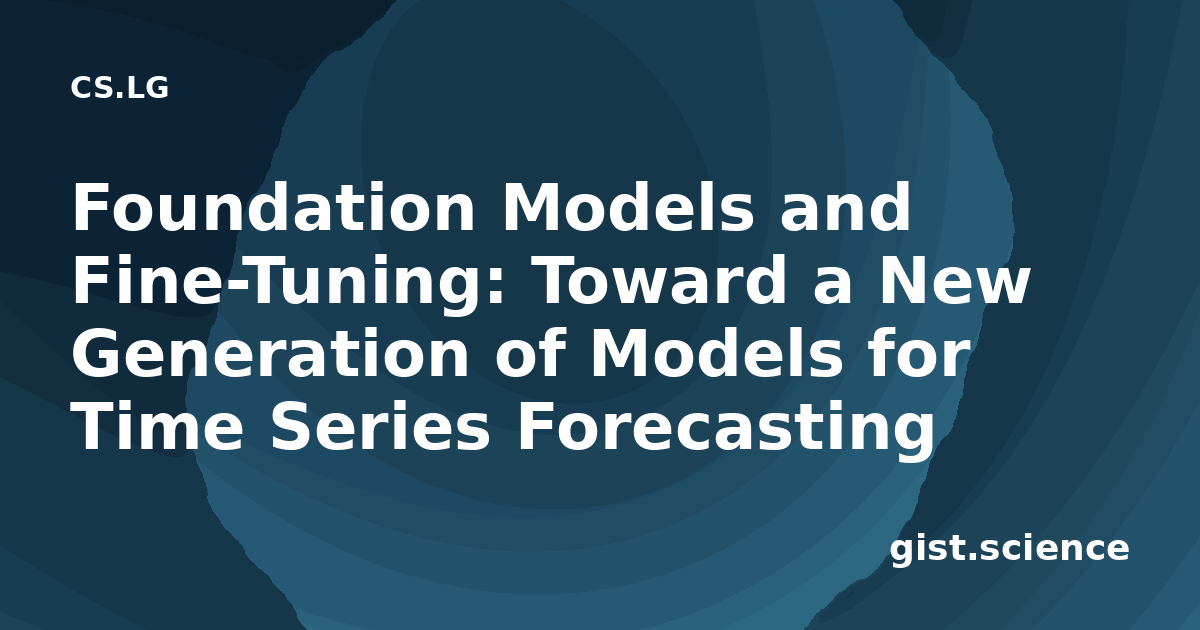 CS.LG

Foundation Models and Fine-Tuning: Toward a New Generation of Models for Time Series Forecasting

gist.science